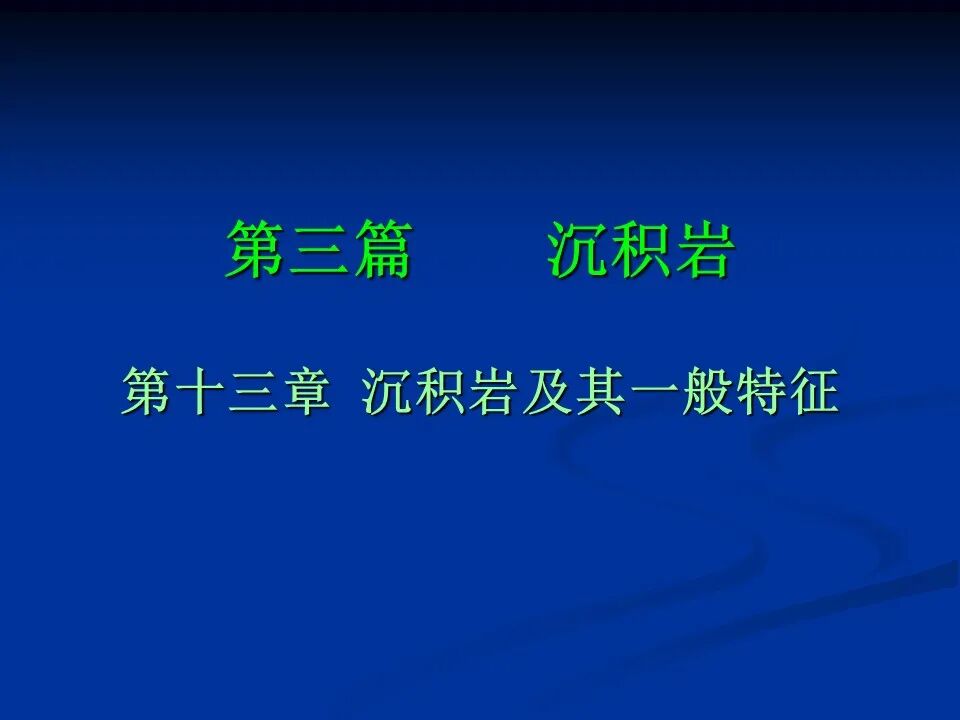 第三篇　　沉积岩

第十三章 沉积岩及其一般特征